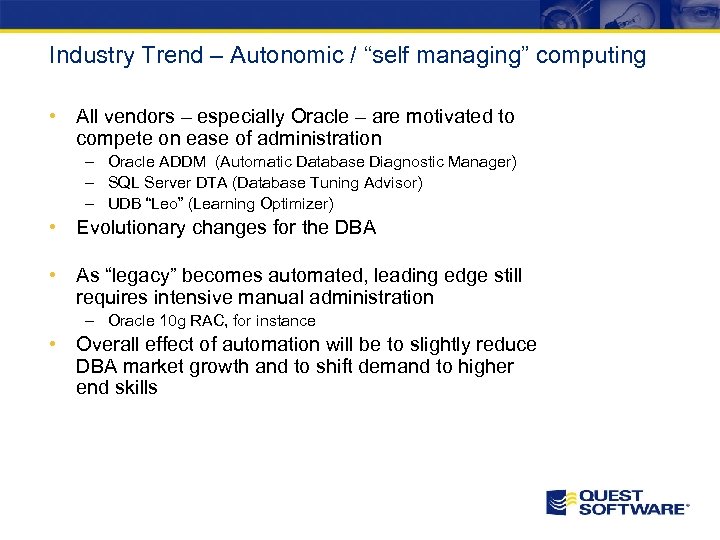 Industry Trend – Autonomic / “self managing” computing

• All vendors – especially Oracle – are motivated to compete on ease of administration
– Oracle ADDM (Automatic Database Diagnostic Manager)
– SQL Server DTA (Database Tuning Advisor)
– UDB “Leo” (Learning Optimizer)

• Evolutionary changes for the DBA

• As “legacy” becomes automated, leading edge still requires intensive manual administration
– Oracle 10g RAC, for instance

• Overall effect of automation will be to slightly reduce DBA market growth and to shift demand to higher end skills

QUEST SOFTWARE®